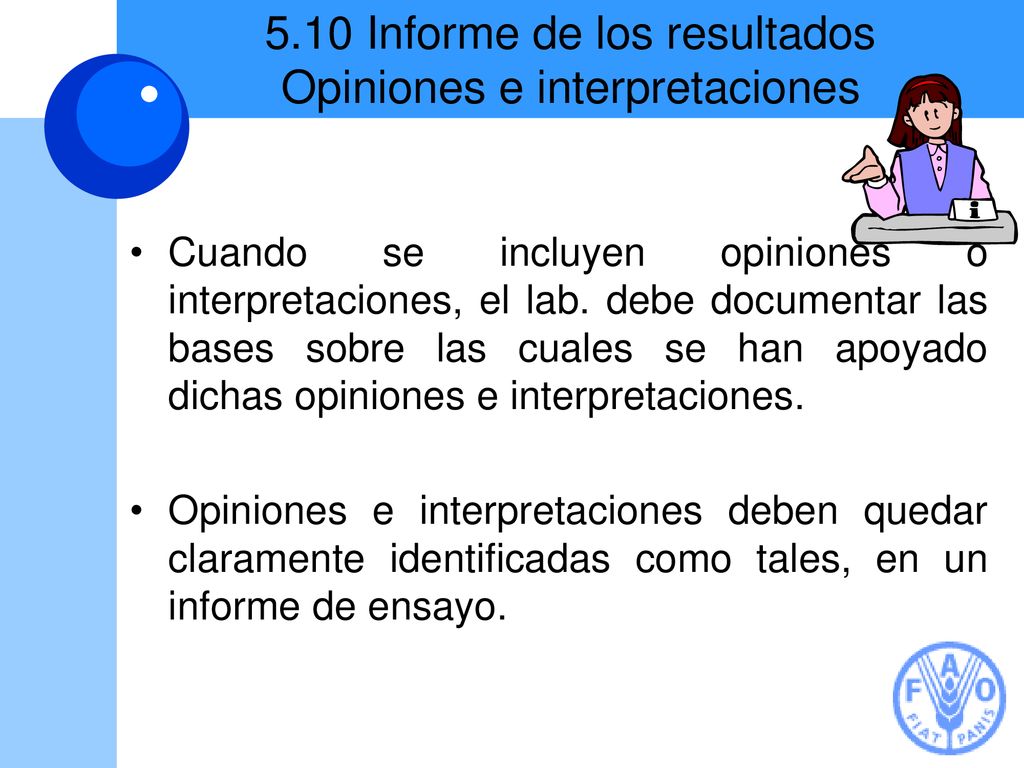 5.10 Informe de los resultados
Opiniones e interpretaciones

i

• Cuando se incluyen opiniones o interpretaciones, el lab. debe documentar las bases sobre las cuales se han apoyado dichas opiniones e interpretaciones.

• Opiniones e interpretaciones deben quedar claramente identificadas como tales, en un informe de ensayo.

F A O
FIAT PANIS